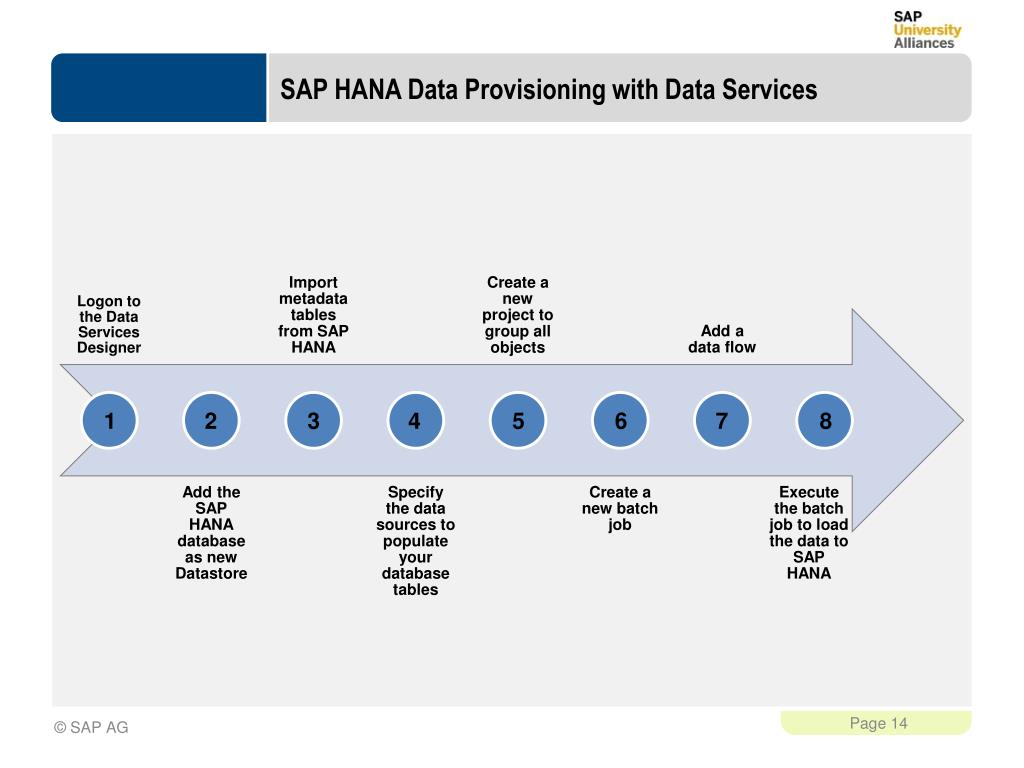 SAP University Alliances

SAP HANA Data Provisioning with Data Services

Logon to the Data Services Designer

Import metadata tables from SAP HANA

Create a new project to group all objects

Add a data flow

1

2

3

4

5

6

7

8

Add the SAP HANA database as new Datastore

Specify the data sources to populate your database tables

Create a new batch job

Execute the batch job to load the data to SAP HANA

© SAP AG

Page 14